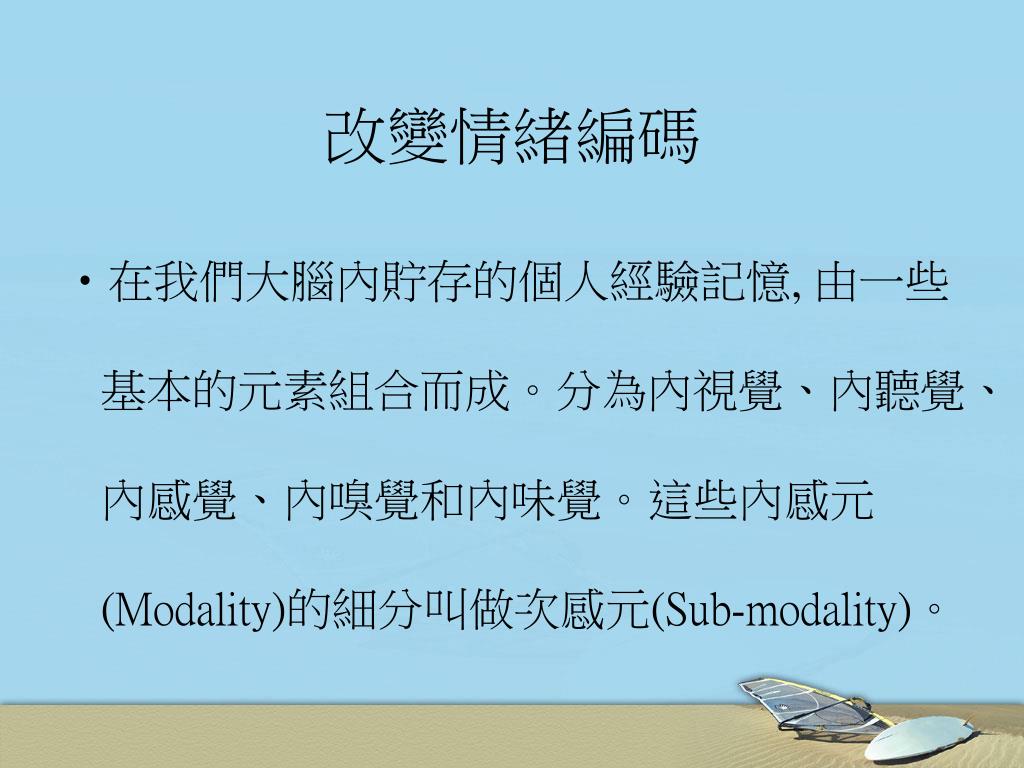 改變情緒編碼

• 在我們大腦內貯存的個人經驗記憶, 由一些基本的元素組合而成。分為內視覺、內聽覺、內感覺、內嗅覺和內味覺。這些內感元(Modality)的細分叫做次感元(Sub-modality)。